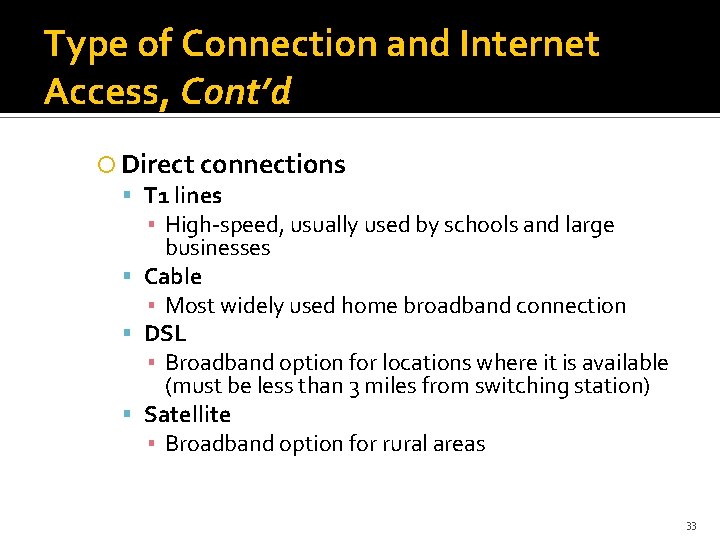 Type of Connection and Internet Access, Cont'd

Direct connections
T1 lines
High-speed, usually used by schools and large businesses
Cable
Most widely used home broadband connection
DSL
Broadband option for locations where it is available (must be less than 3 miles from switching station)
Satellite
Broadband option for rural areas

33